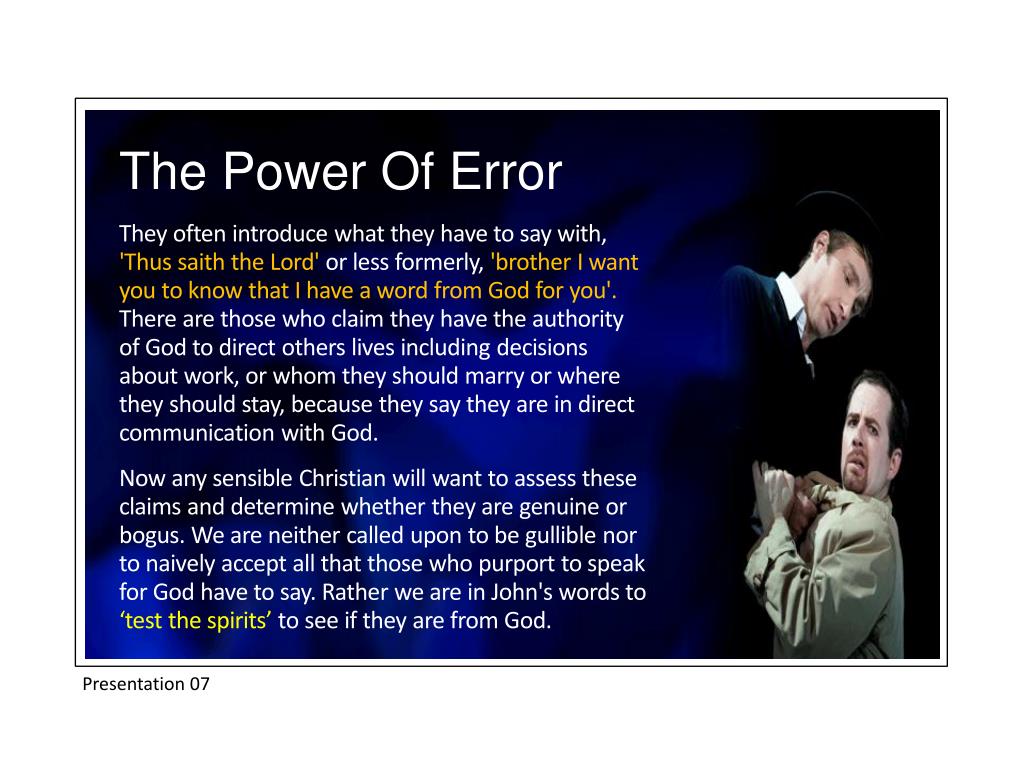 The Power Of Error

They often introduce what they have to say with, 'Thus saith the Lord' or less formerly, 'brother I want you to know that I have a word from God for you'. There are those who claim they have the authority of God to direct others lives including decisions about work, or whom they should marry or where they should stay, because they say they are in direct communication with God.

Now any sensible Christian will want to assess these claims and determine whether they are genuine or bogus. We are neither called upon to be gullible nor to naively accept all that those who purport to speak for God have to say. Rather we are in John's words to ‘test the spirits’ to see if they are from God.

Presentation 07